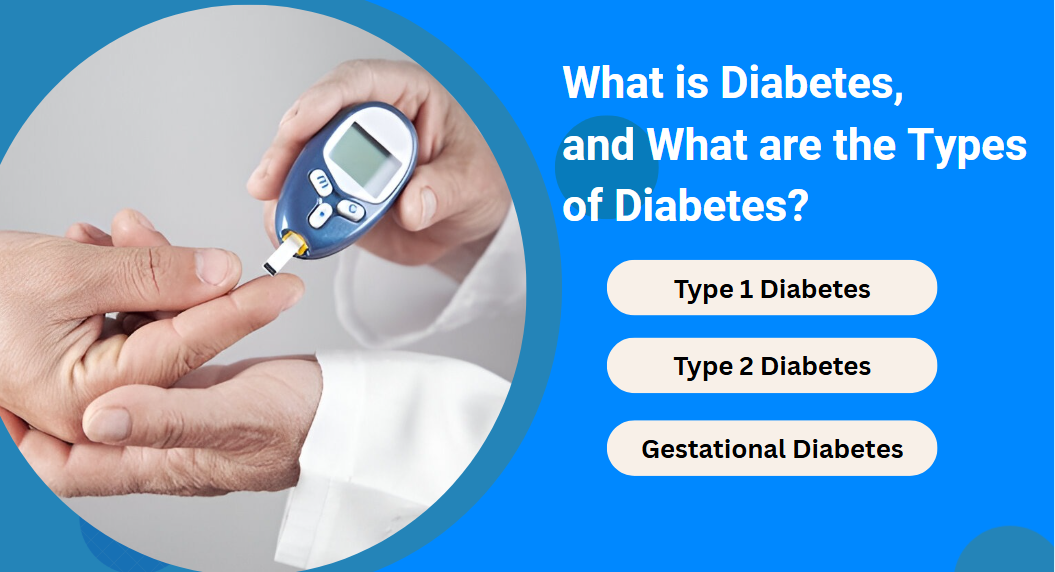 What is Diabetes, and What are the Types of Diabetes?

Type 1 Diabetes

Type 2 Diabetes

Gestational Diabetes